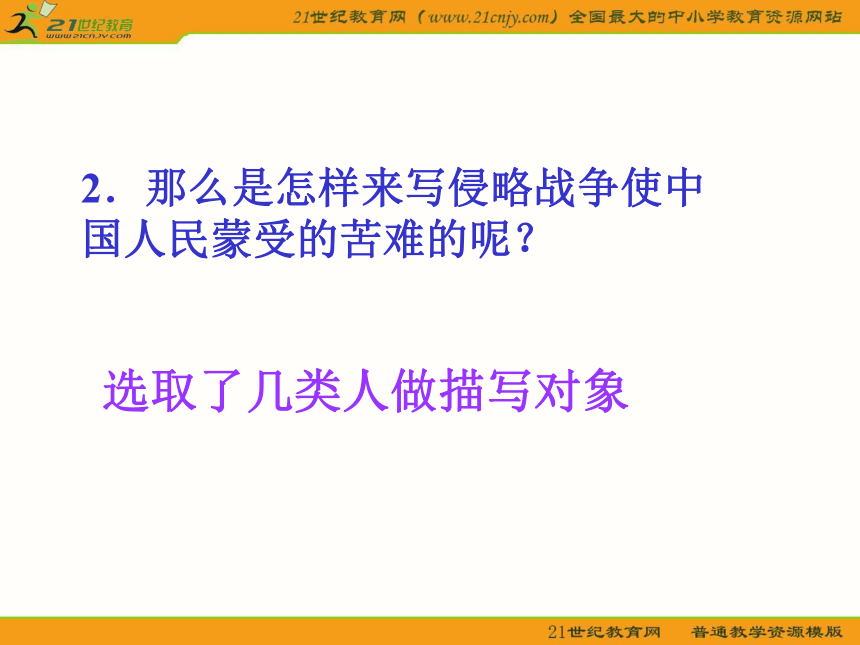 21世纪教育
www.21cnjy.com

21世纪教育网（www.21cnjy.com）全国最大的中小学教育资源网站

2．那么是怎样来写侵略战争使中国人民蒙受的苦难的呢？

选取了几类人做描写对象

21世纪教育网　普通教学资源模版